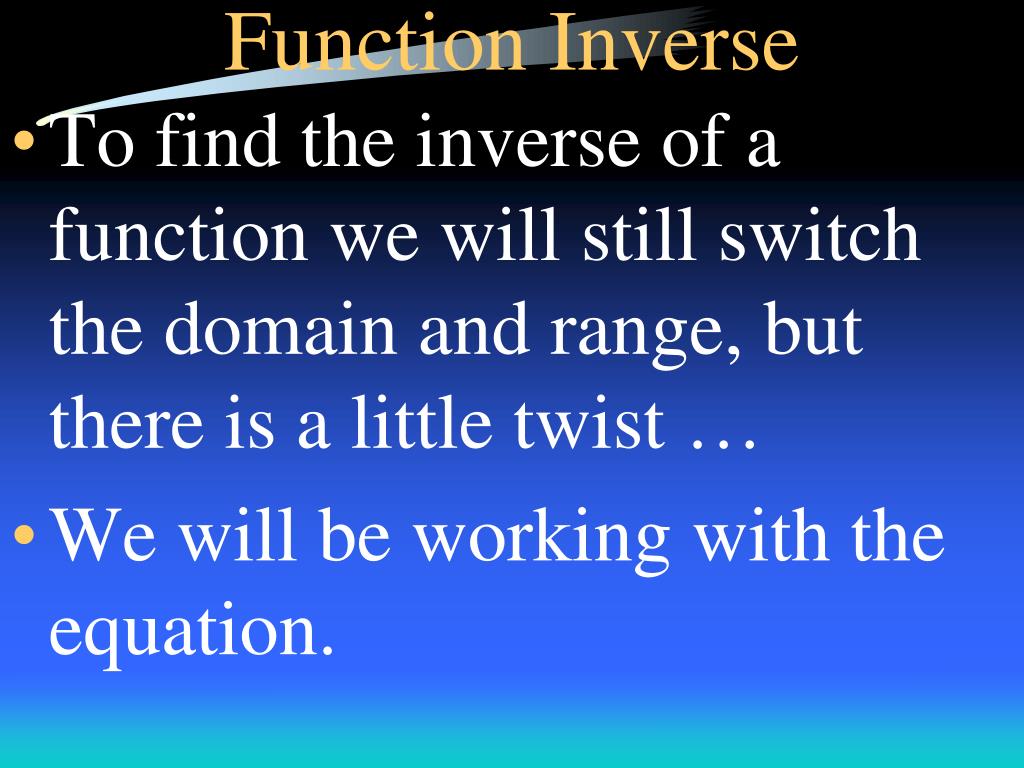 Function Inverse

• To find the inverse of a function we will still switch the domain and range, but there is a little twist …

• We will be working with the equation.